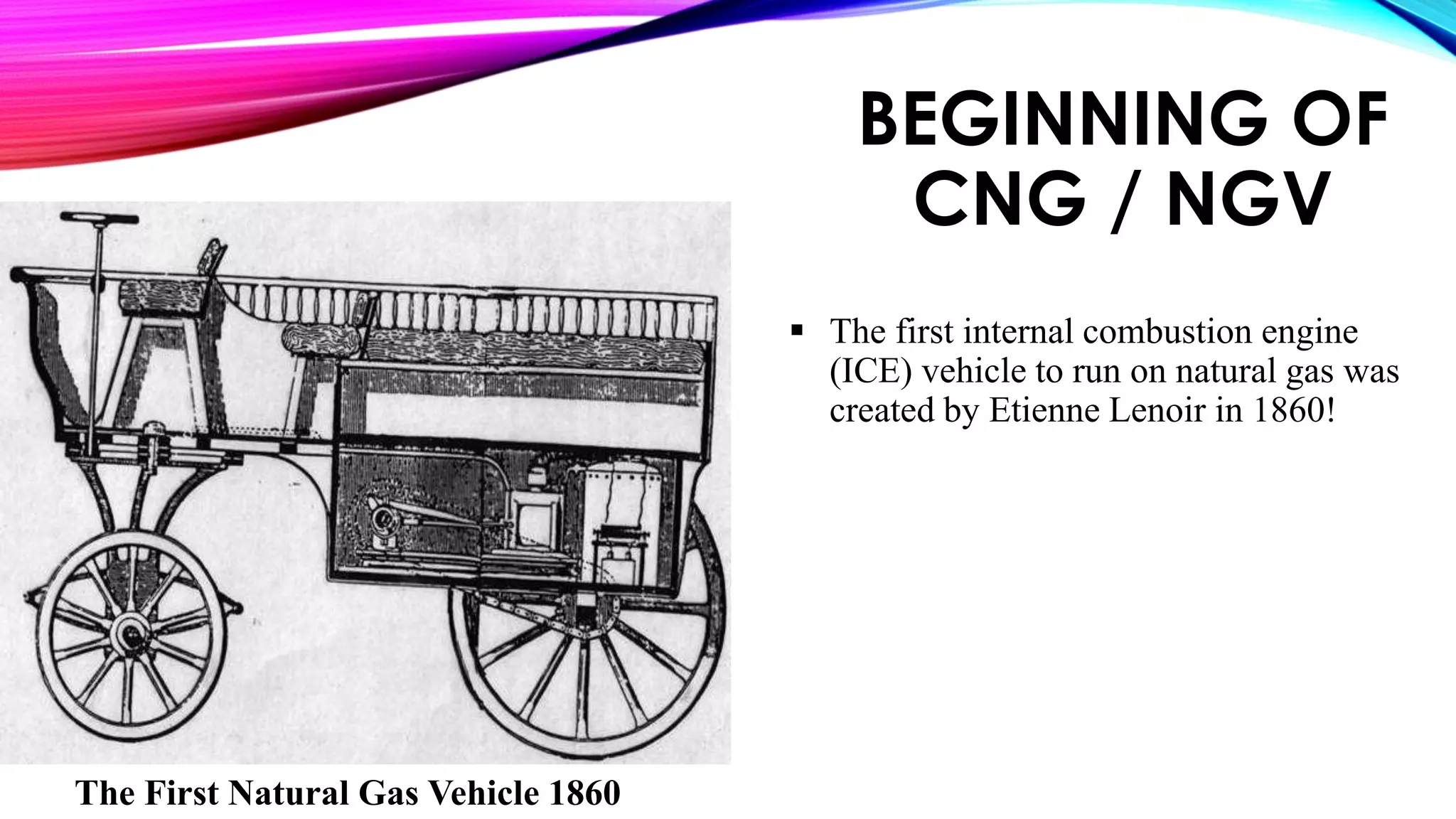 BEGINNING OF CNG / NGV

▪ The first internal combustion engine (ICE) vehicle to run on natural gas was created by Etienne Lenoir in 1860!

The First Natural Gas Vehicle 1860